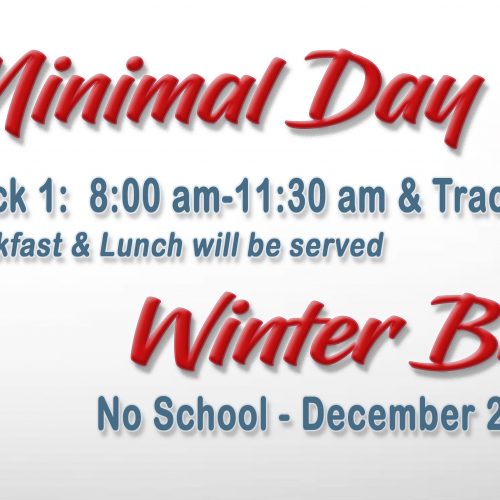 Minimal Day

ck 1: 8:00 am-11:30 am & Trac

kfast & Lunch will be served

Winter B

No School - December 2